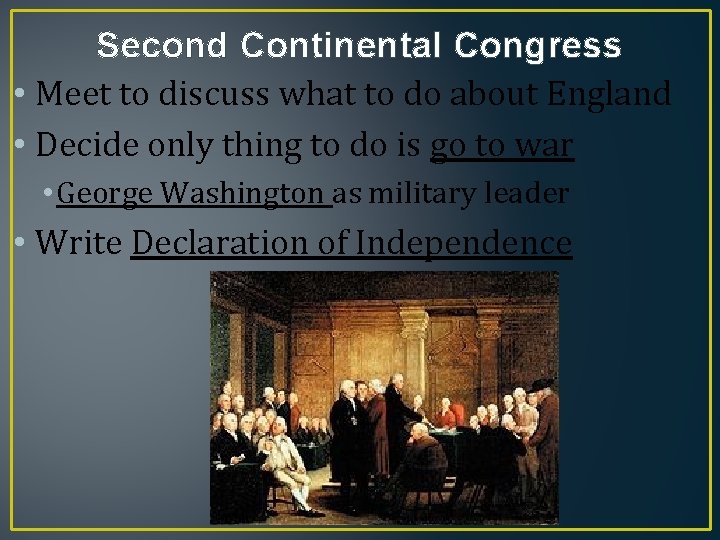 Second Continental Congress

• Meet to discuss what to do about England

• Decide only thing to do is go to war

• George Washington as military leader

• Write Declaration of Independence